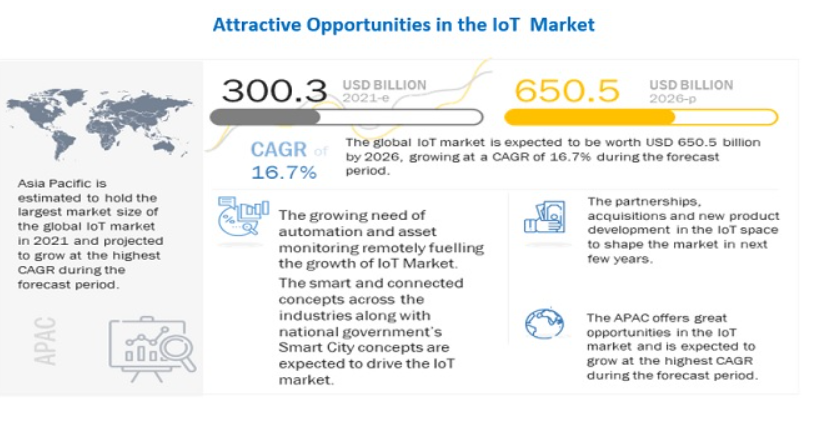 Attractive Opportunities in the IoT Market

Asia Pacific is estimated to hold the largest market size of the global IoT market in 2021 and projected to grow at the highest CAGR during the forecast period.

APAC

300.3 USD BILLION 2021-e

650.5 USD BILLION 2026-p

CAGR of 16.7%

The global IoT market is expected to be worth USD 650.5 billion by 2026, growing at a CAGR of 16.7% during the forecast period.

The growing need of automation and asset monitoring remotely fuelling the growth of IoT Market.

The smart and connected concepts across the industries along with national government's Smart City concepts are expected to drive the IoT market.

The partnerships, acquisitions and new product development in the IoT space to shape the market in next few years.

The APAC offers great opportunities in the IoT market and is expected to grow at the highest CAGR during the forecast period.